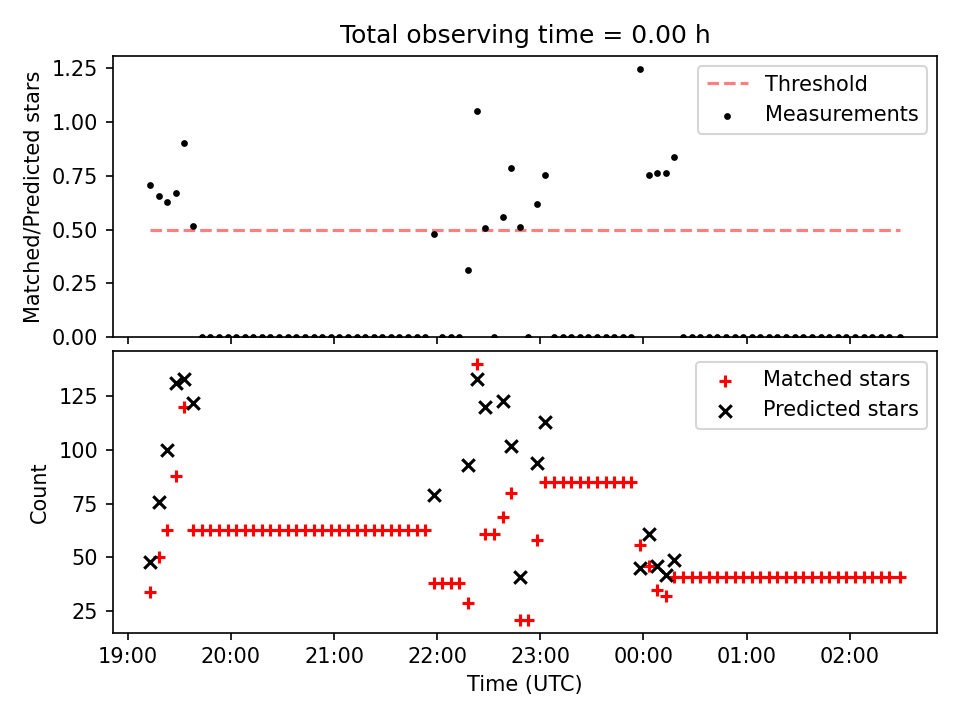 Total observing time = 0.00 h

Matched/Predicted stars

1.25
1.00
0.75
0.50
0.25
0.00

Threshold
Measurements

Count

125
100
75
50
25

Matched stars
Predicted stars

19:00 20:00 21:00 22:00 23:00 00:00 01:00 02:00

Time (UTC)